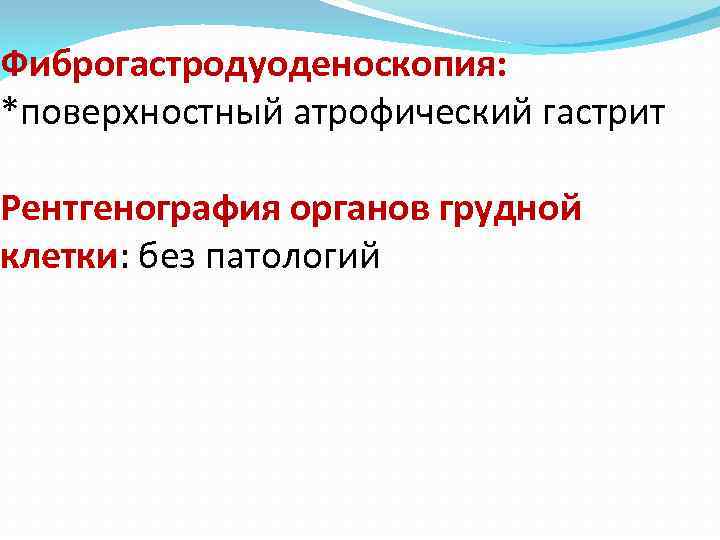 Фиброгастродуоденоскопия:
*поверхностный атрофический гастрит

Рентгенография органов грудной клетки: без патологий